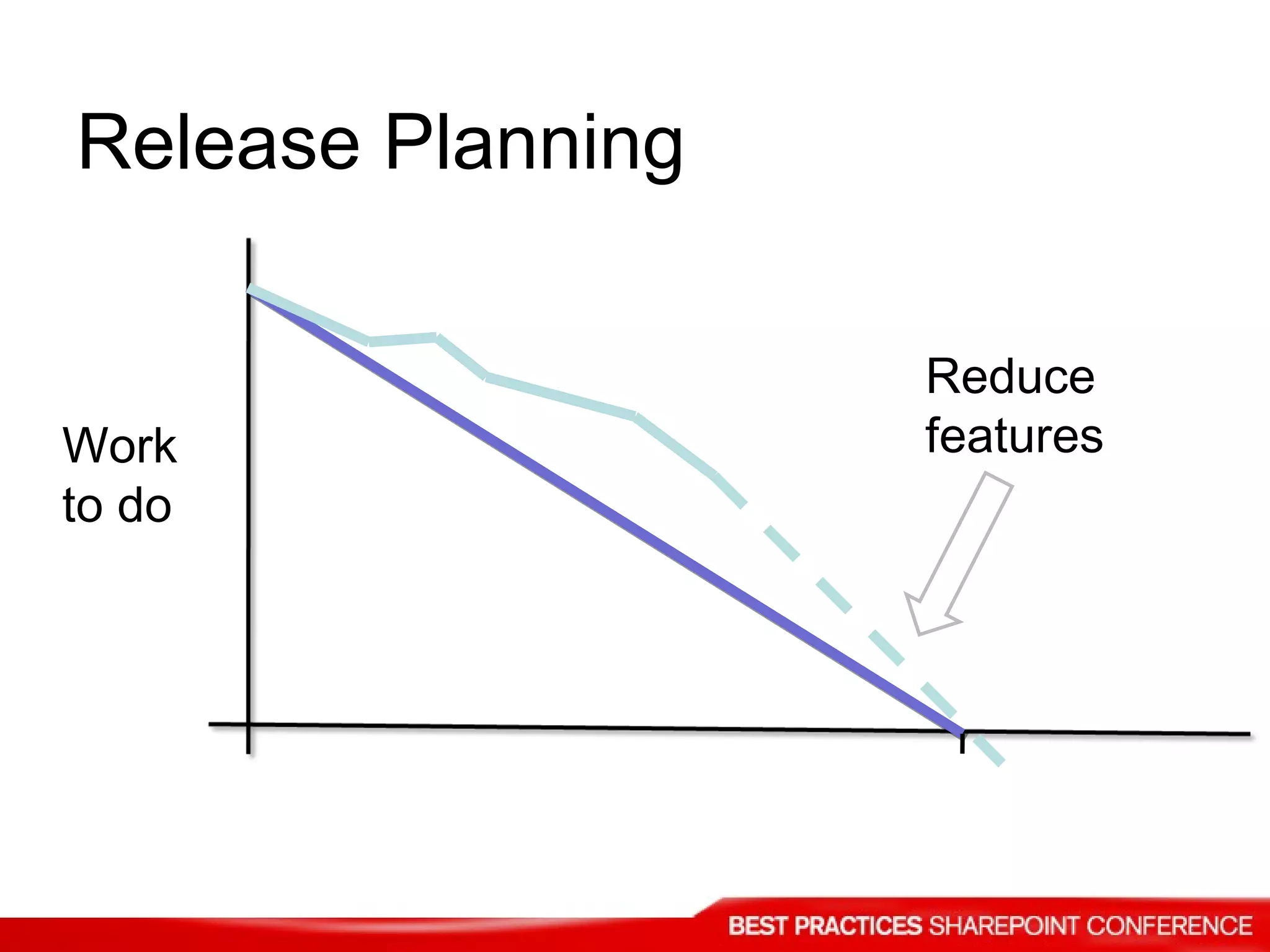 Release Planning

Work to do

Reduce features

BEST PRACTICES SHAREPOINT CONFERENCE